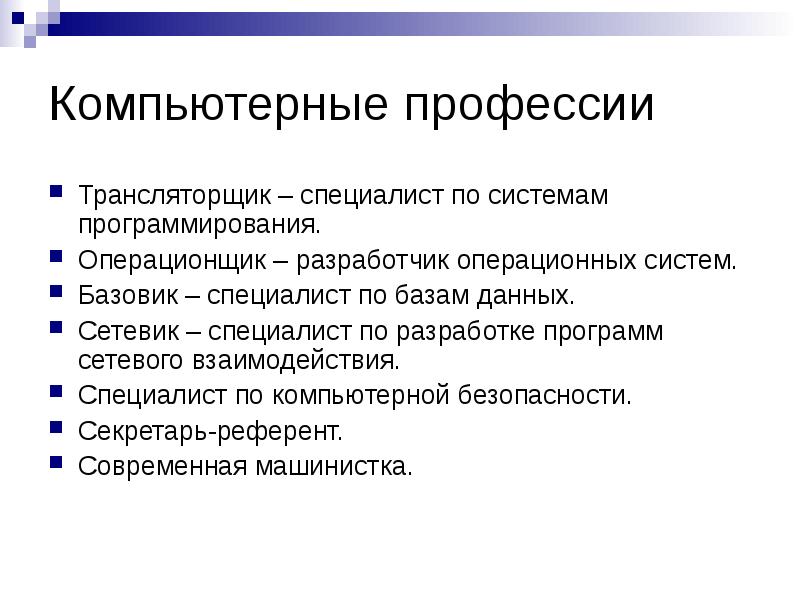 Компьютерные профессии

Трансляторщик – специалист по системам программирования.

Операционщик – разработчик операционных систем.

Базовик – специалист по базам данных.

Сетевик – специалист по разработке программ сетевого взаимодействия.

Специалист по компьютерной безопасности.

Секретарь-референт.

Современная машинистка.